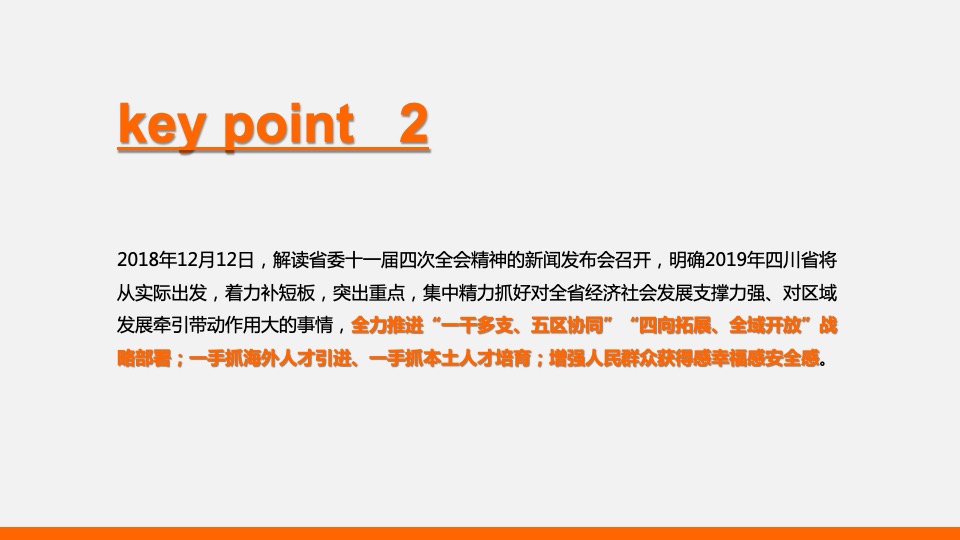 key point 2

2018年12月12日，解读省委十一届四次全会精神的新闻发布会召开，明确2019年四川省将从实际出发，着力补短板，突出重点，集中精力抓好对全省经济社会发展支撑力强、对区域发展牵引带动作用大的事情，全力推进“一干多支、五区协同”“四向拓展、全域开放”战略部署；一手抓海外人才引进、一手抓本土人才培育；增强人民群众获得感幸福感安全感。